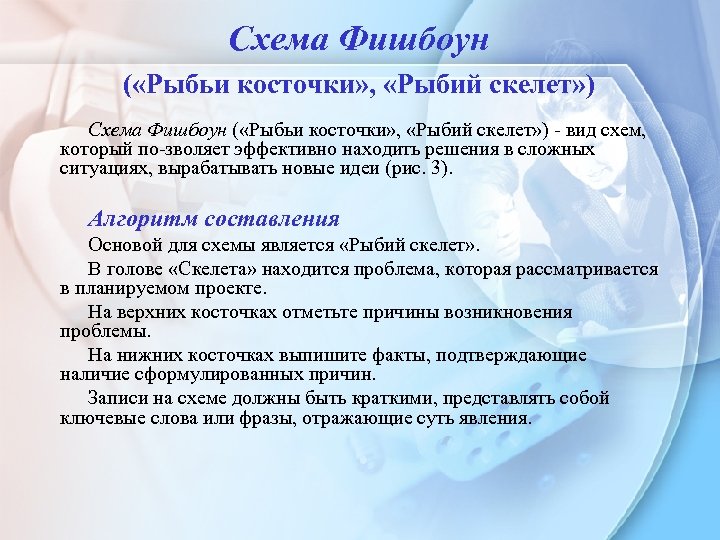 Схема Фишбоун

(«Рыбьи косточки», «Рыбий скелет»)

Схема Фишбоун («Рыбьи косточки», «Рыбий скелет») - вид схем, который по-зволяет эффективно находить решения в сложных ситуациях, вырабатывать новые идеи (рис. 3).

Алгоритм составления

Основой для схемы является «Рыбий скелет».

В голове «Скелета» находится проблема, которая рассматривается в планируемом проекте.

На верхних косточках отметьте причины возникновения проблемы.

На нижних косточках выпишите факты, подтверждающие наличие сформулированных причин.

Записи на схеме должны быть краткими, представлять собой ключевые слова или фразы, отражающие суть явления.